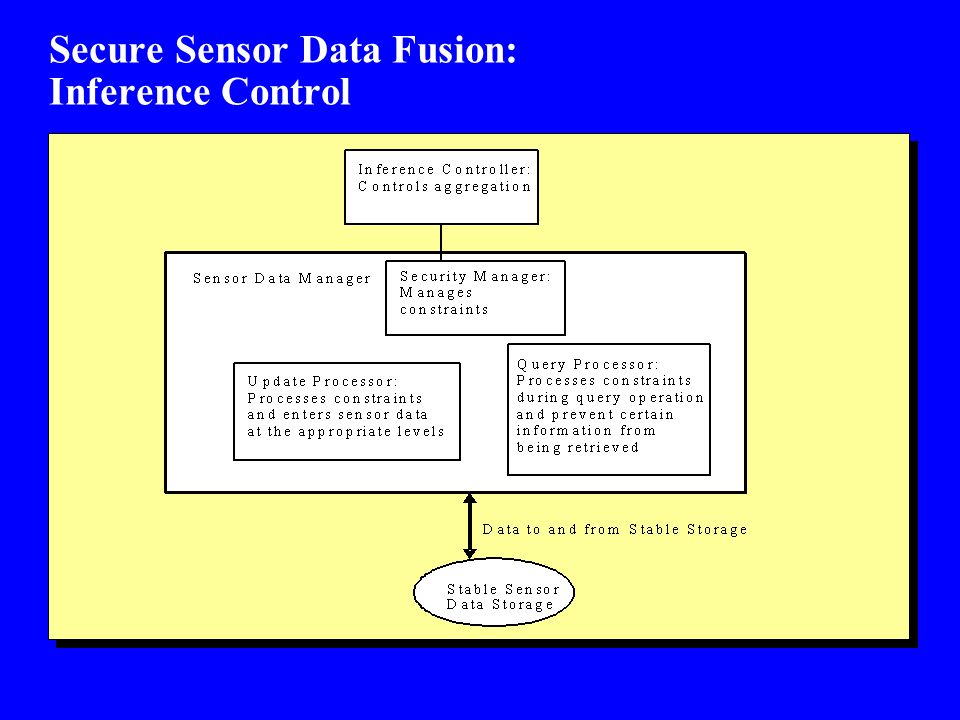 Secure Sensor Data Fusion:
Inference Control

Inference Controller:
Controls aggregation

Sensor Data Manager

Security Manager:
Manages constraints

Update Processor:
Processes constraints and enters sensor data at the appropriate levels

Query Processor:
Processes constraints during query operation and prevent certain information from being retrieved

Data to and from Stable Storage

Stable Sensor
Data Storage